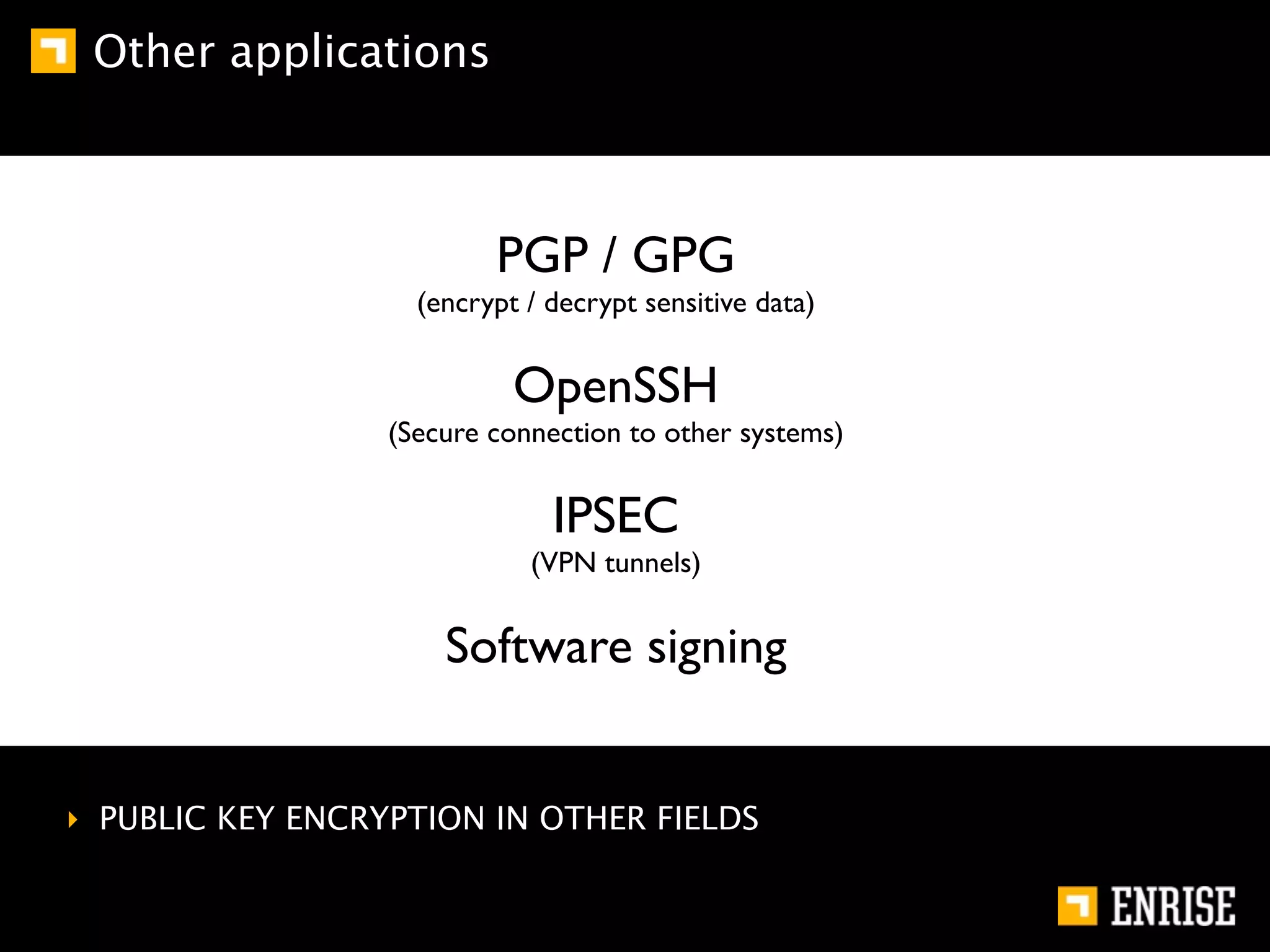 Other applications

PGP / GPG
(encrypt / decrypt sensitive data)

OpenSSH
(Secure connection to other systems)

IPSEC
(VPN tunnels)

Software signing

PUBLIC KEY ENCRYPTION IN OTHER FIELDS

ENRISE